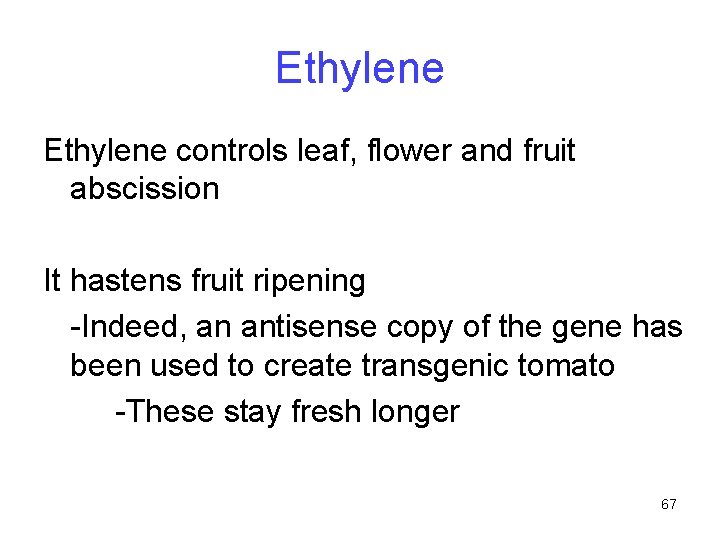 Ethylene

Ethylene controls leaf, flower and fruit abscission

It hastens fruit ripening

-Indeed, an antisense copy of the gene has been used to create transgenic tomato

-These stay fresh longer

67